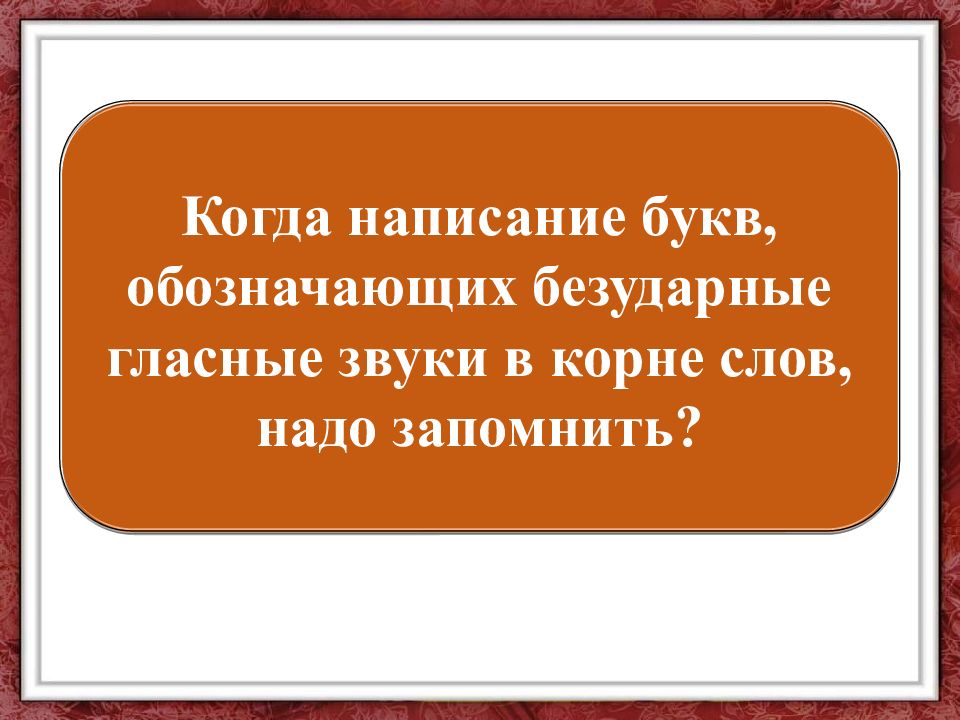 Когда написание букв, обозначающих безударные гласные звуки в корне слов, надо запомнить?